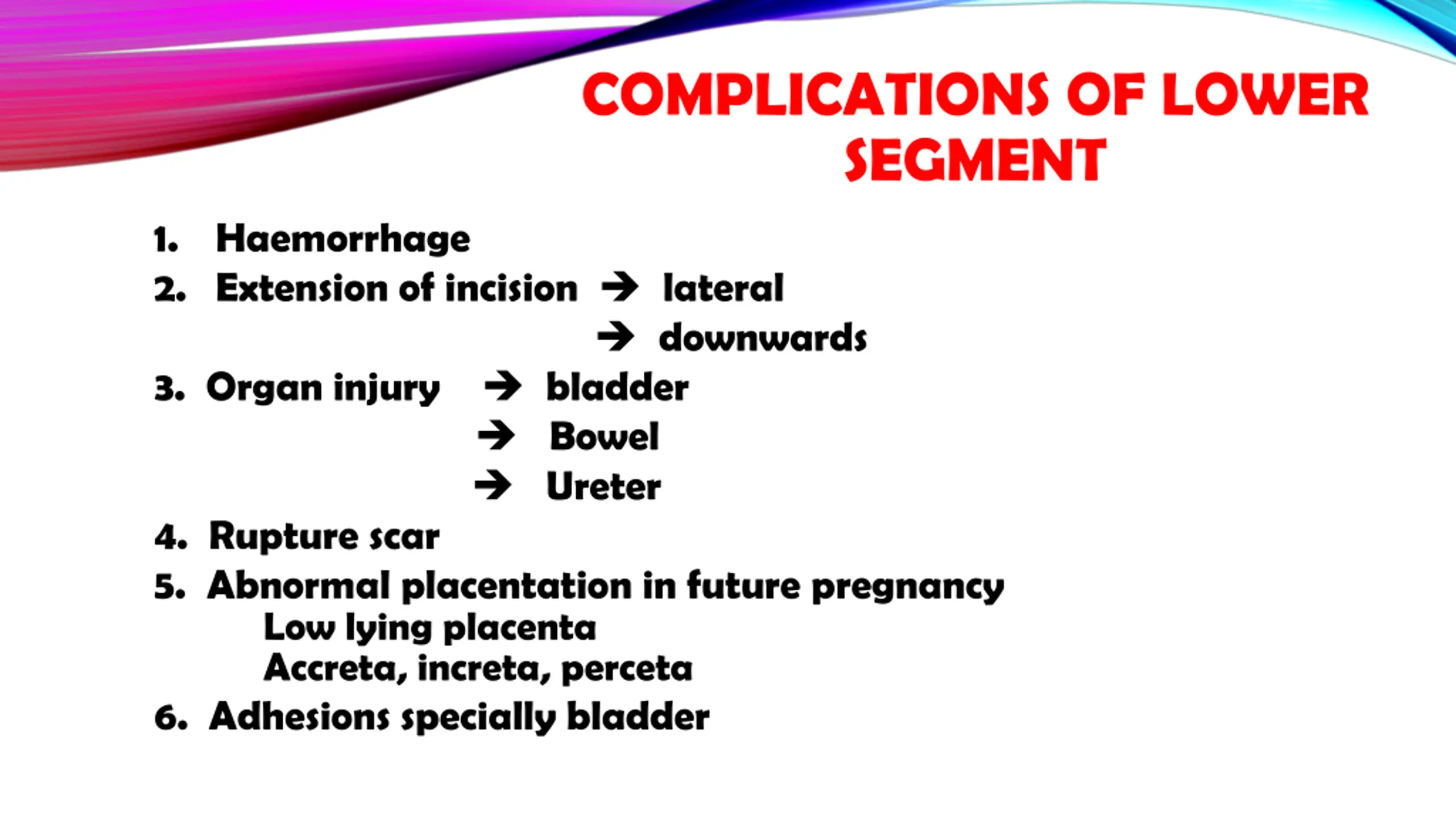 COMPLICATIONS OF LOWER SEGMENT

1. Haemorrhage
2. Extension of incision → lateral
→ downwards
3. Organ injury → bladder
→ Bowel
→ Ureter
4. Rupture scar
5. Abnormal placentation in future pregnancy
Low lying placenta
Accreta, increta, perceta
6. Adhesions specially bladder